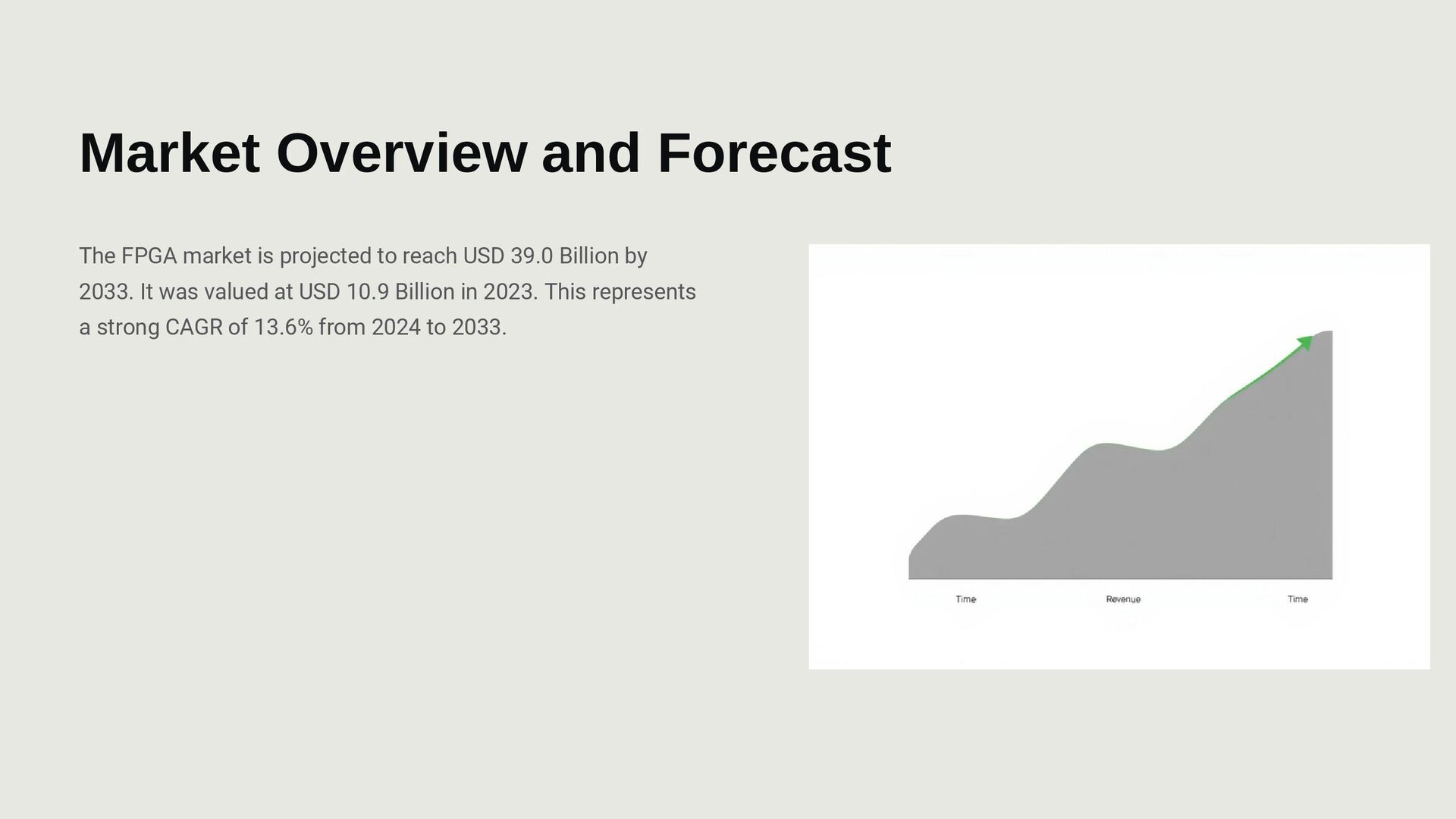 Market Overview and Forecast

The FPGA market is projected to reach USD 39.0 Billion by 2033. It was valued at USD 10.9 Billion in 2023. This represents a strong CAGR of 13.6% from 2024 to 2033.

Time
Revenue
Time